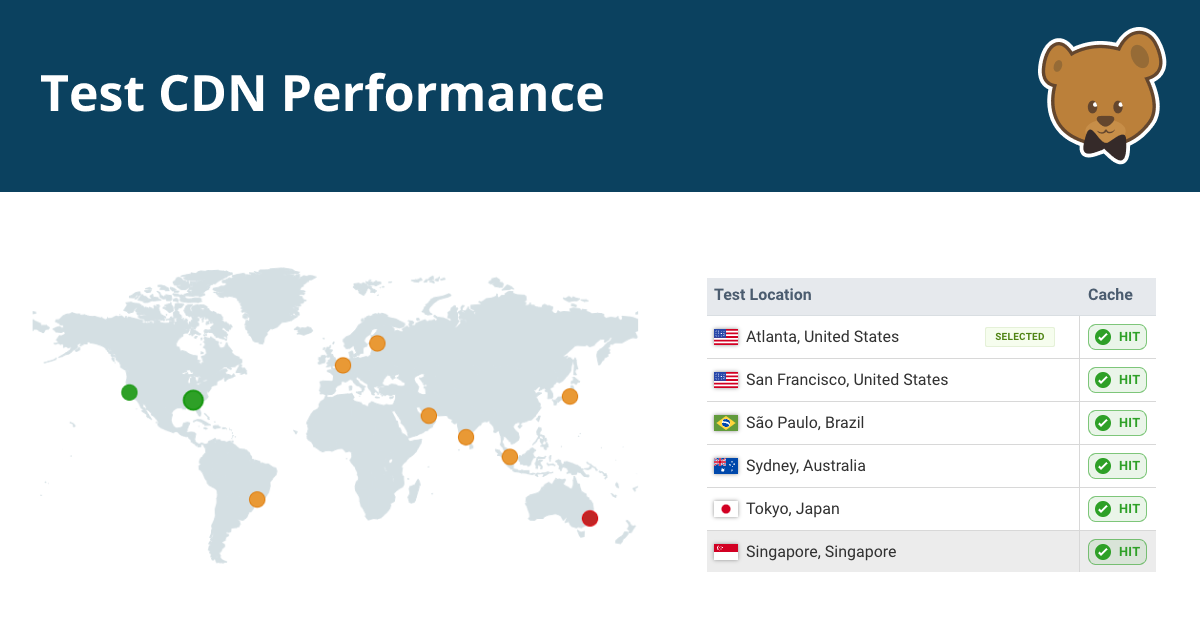 Test CDN Performance

| Test Location | Cache |
|---|---|
| Atlanta, United States SELECTED | HIT |
| San Francisco, United States | HIT |
| São Paulo, Brazil | HIT |
| Sydney, Australia | HIT |
| Tokyo, Japan | HIT |
| Singapore, Singapore | HIT |